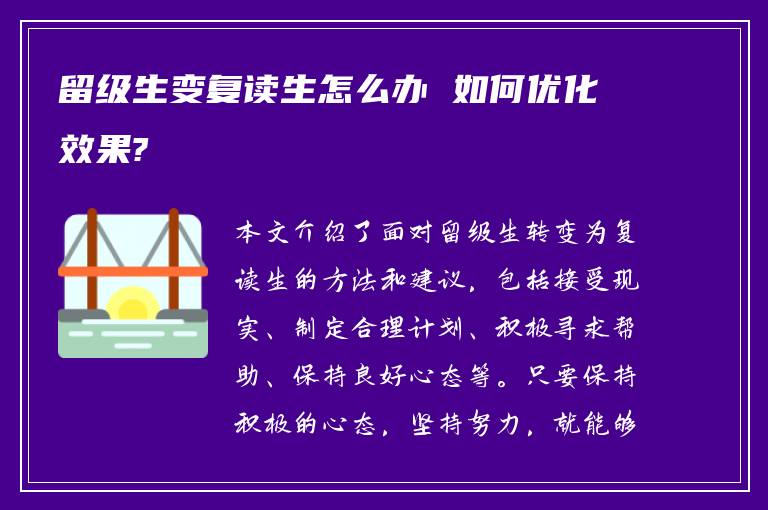 留级生变复读生怎么办 如何优化效果?

本文介绍了面对留级生转变为复读生的方法和建议，包括接受现实、制定合理计划、积极寻求帮助、保持良好心态等。只要保持积极的心态，坚持努力，就能够